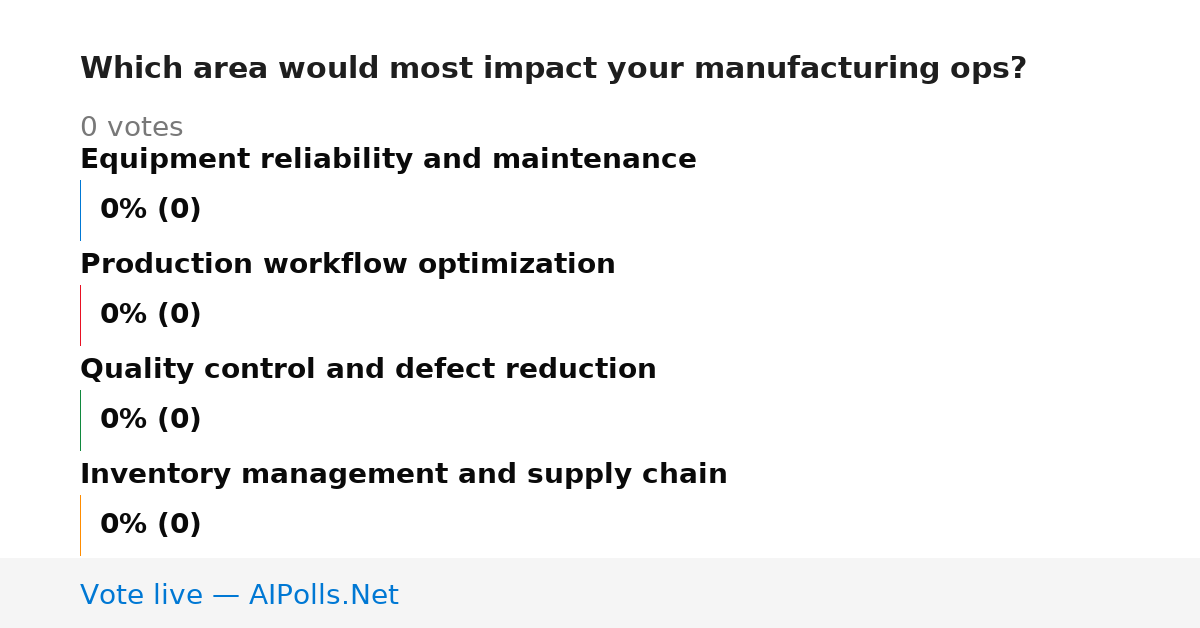 Which area would most impact your manufacturing ops?

0 votes

Equipment reliability and maintenance

0% (0)

Production workflow optimization

0% (0)

Quality control and defect reduction

0% (0)

Inventory management and supply chain

0% (0)

Vote live — AIPolls.Net